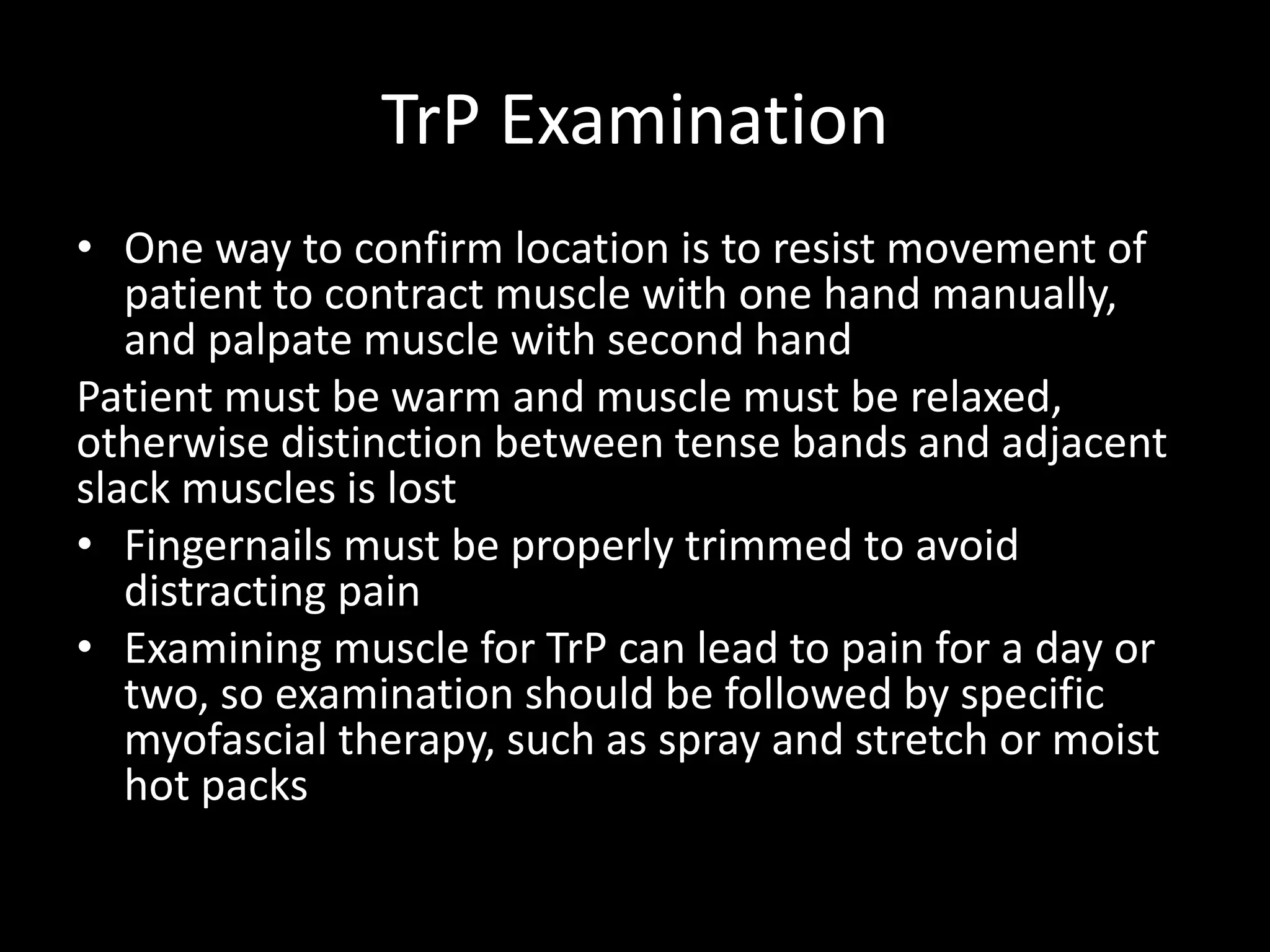 TrP Examination

• One way to confirm location is to resist movement of patient to contract muscle with one hand manually, and palpate muscle with second hand

Patient must be warm and muscle must be relaxed, otherwise distinction between tense bands and adjacent slack muscles is lost

• Fingernails must be properly trimmed to avoid distracting pain

• Examining muscle for TrP can lead to pain for a day or two, so examination should be followed by specific myofascial therapy, such as spray and stretch or moist hot packs